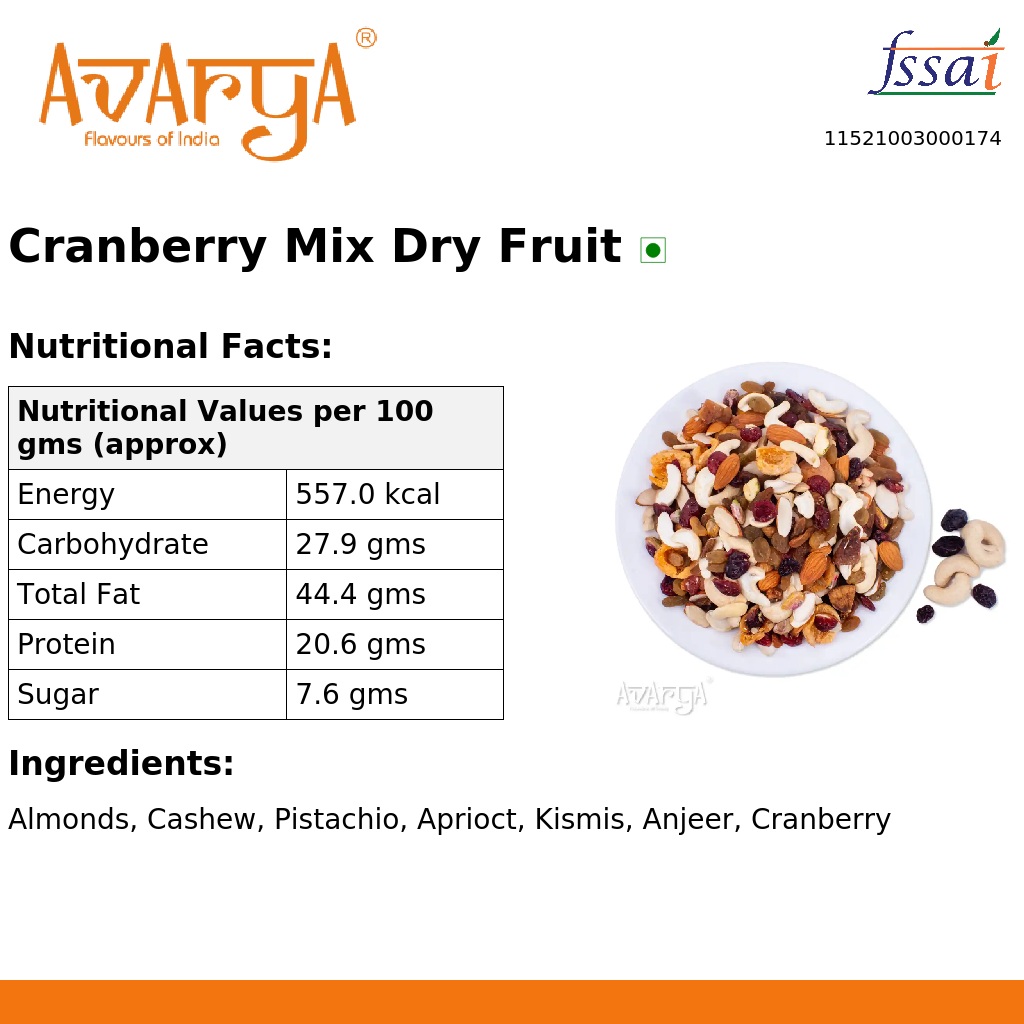 AVARYA®
Flavours of India

fssai
11521003000174

Cranberry Mix Dry Fruit

Nutritional Facts:

| Nutritional Values per 100 gms (approx) | |
|---|---|
| Energy | 557.0 kcal |
| Carbohydrate | 27.9 gms |
| Total Fat | 44.4 gms |
| Protein | 20.6 gms |
| Sugar | 7.6 gms |

AVARYA®

Ingredients:

Almonds, Cashew, Pistachio, Aprioct, Kismis, Anjeer, Cranberry